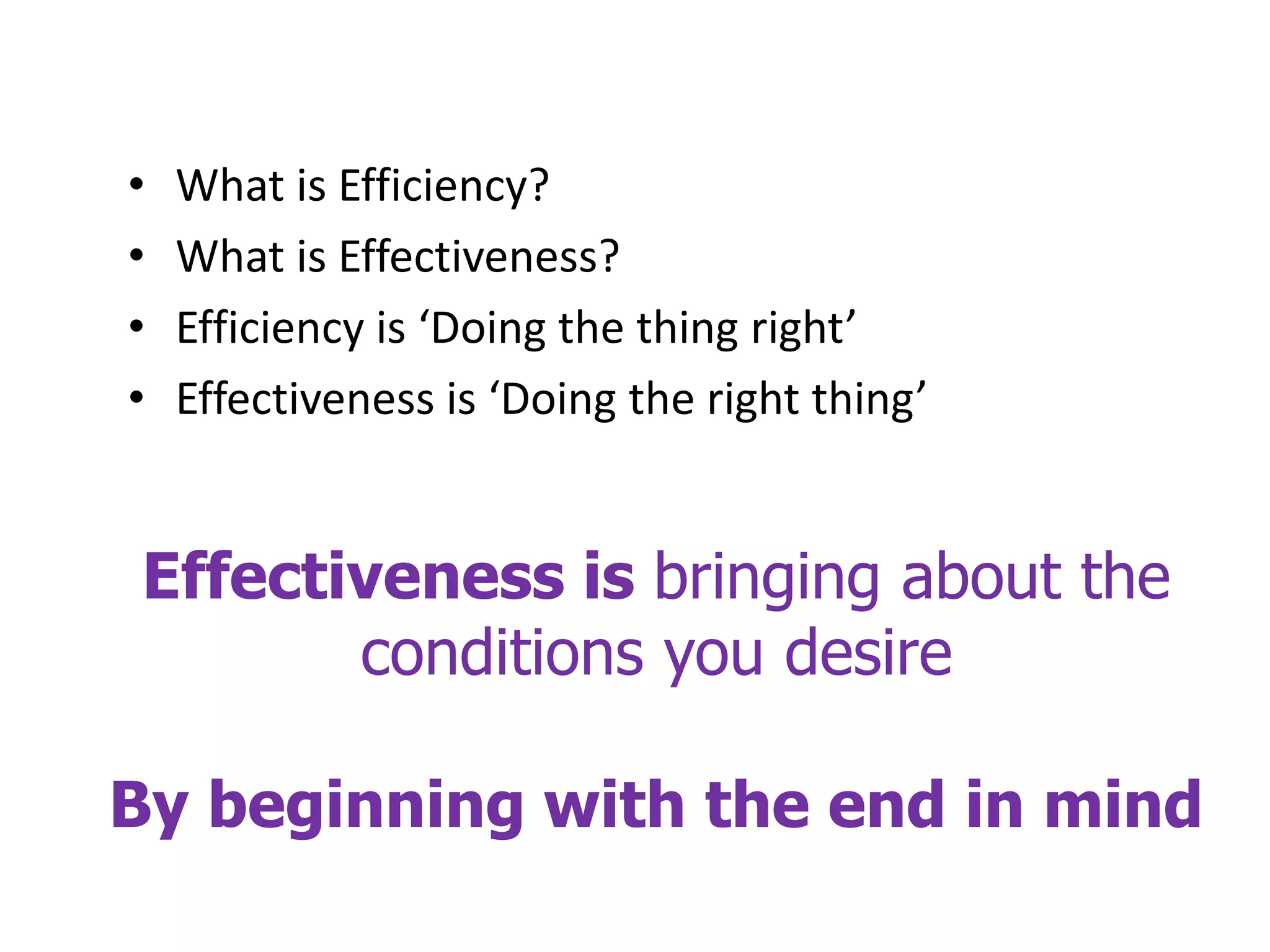 • What is Efficiency?
• What is Effectiveness?
• Efficiency is ‘Doing the thing right’
• Effectiveness is ‘Doing the right thing’

Effectiveness is bringing about the conditions you desire

By beginning with the end in mind